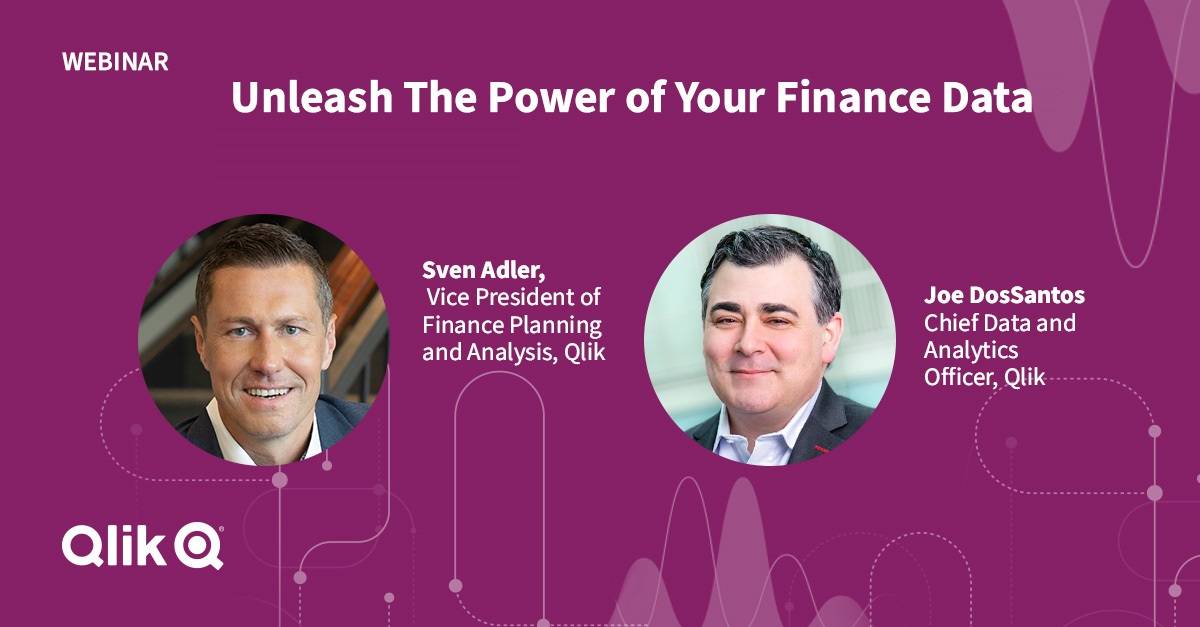 WEBINAR

Unleash The Power of Your Finance Data

Sven Adler,
Vice President of Finance Planning and Analysis, Qlik

Joe DosSantos
Chief Data and Analytics Officer, Qlik

Qlik